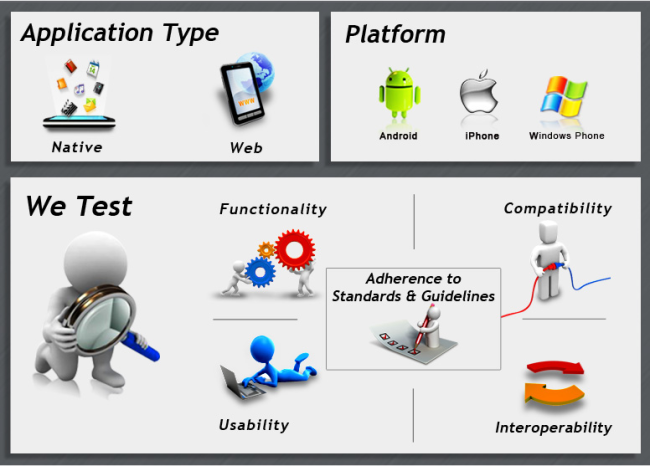 Application Type

Native

WWW

Web

Platform

Android

iPhone

Windows Phone

We Test

Functionality

Compatibility

Adherence to Standards & Guidelines

Usability

Interoperability